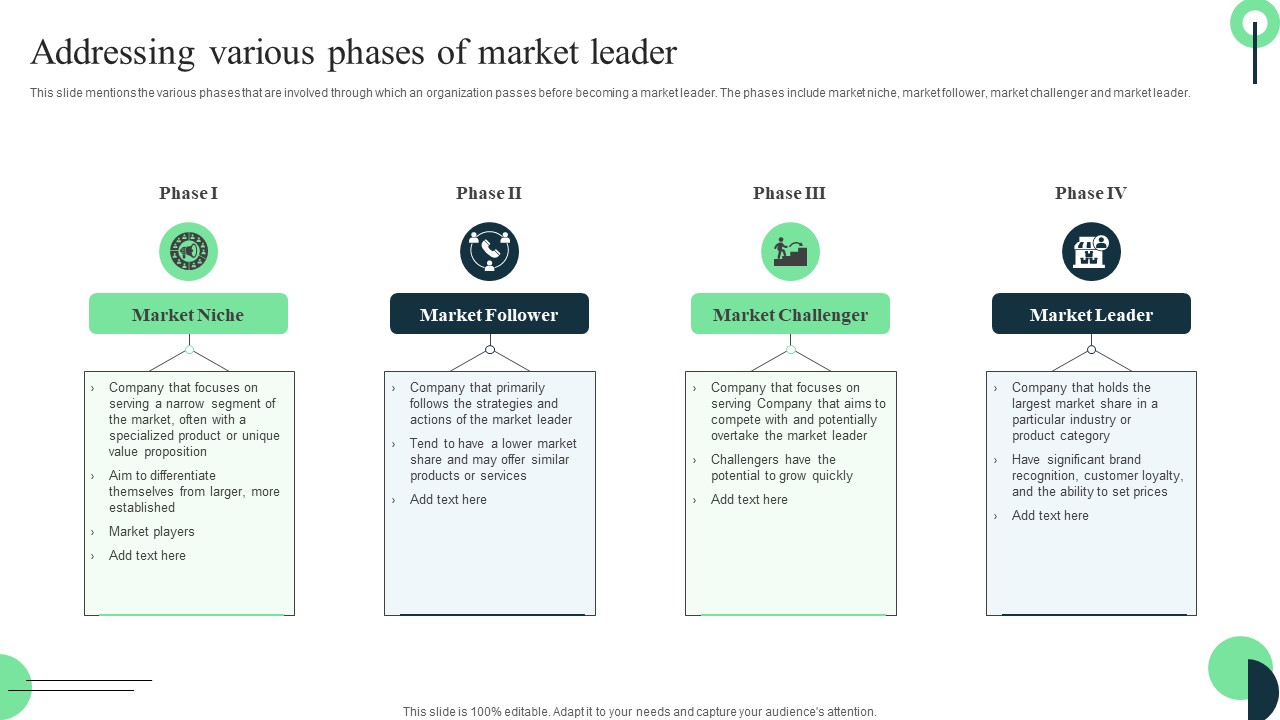 Addressing various phases of market leader

This slide mentions the various phases that are involved through which an organization passes before becoming a market leader. The phases include market niche, market follower, market challenger and market leader.

Phase I

Market Niche

› Company that focuses on serving a narrow segment of the market, often with a specialized product or unique value proposition
› Aim to differentiate themselves from larger, more established
› Market players
› Add text here

Phase II

Market Follower

› Company that primarily follows the strategies and actions of the market leader
› Tend to have a lower market share and may offer similar products or services
› Add text here

Phase III

Market Challenger

› Company that focuses on serving Company that aims to compete with and potentially overtake the market leader
› Challengers have the potential to grow quickly
› Add text here

Phase IV

Market Leader

› Company that holds the largest market share in a particular industry or product category
› Have significant brand recognition, customer loyalty, and the ability to set prices
› Add text here

This slide is 100% editable. Adapt it to your needs and capture your audience's attention.